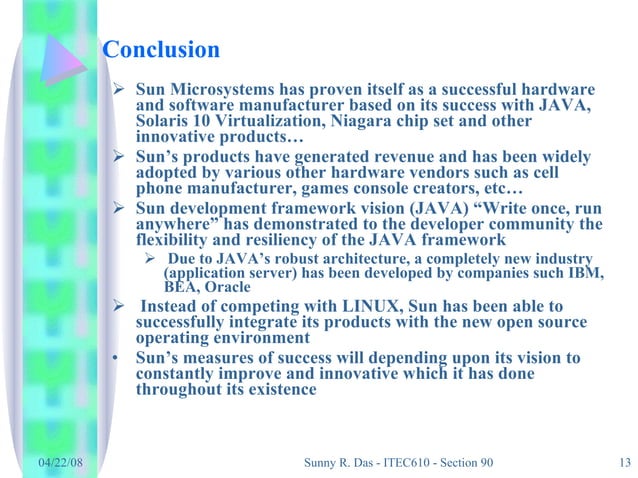 Conclusion

➢ Sun Microsystems has proven itself as a successful hardware and software manufacturer based on its success with JAVA, Solaris 10 Virtualization, Niagara chip set and other innovative products…

➢ Sun's products have generated revenue and has been widely adopted by various other hardware vendors such as cell phone manufacturer, games console creators, etc…

➢ Sun development framework vision (JAVA) "Write once, run anywhere" has demonstrated to the developer community the flexibility and resiliency of the JAVA framework

➢ Due to JAVA's robust architecture, a completely new industry (application server) has been developed by companies such IBM, BEA, Oracle

➢ Instead of competing with LINUX, Sun has been able to successfully integrate its products with the new open source operating environment

• Sun's measures of success will depending upon its vision to constantly improve and innovative which it has done throughout its existence

04/22/08

Sunny R. Das - ITEC610 - Section 90

13